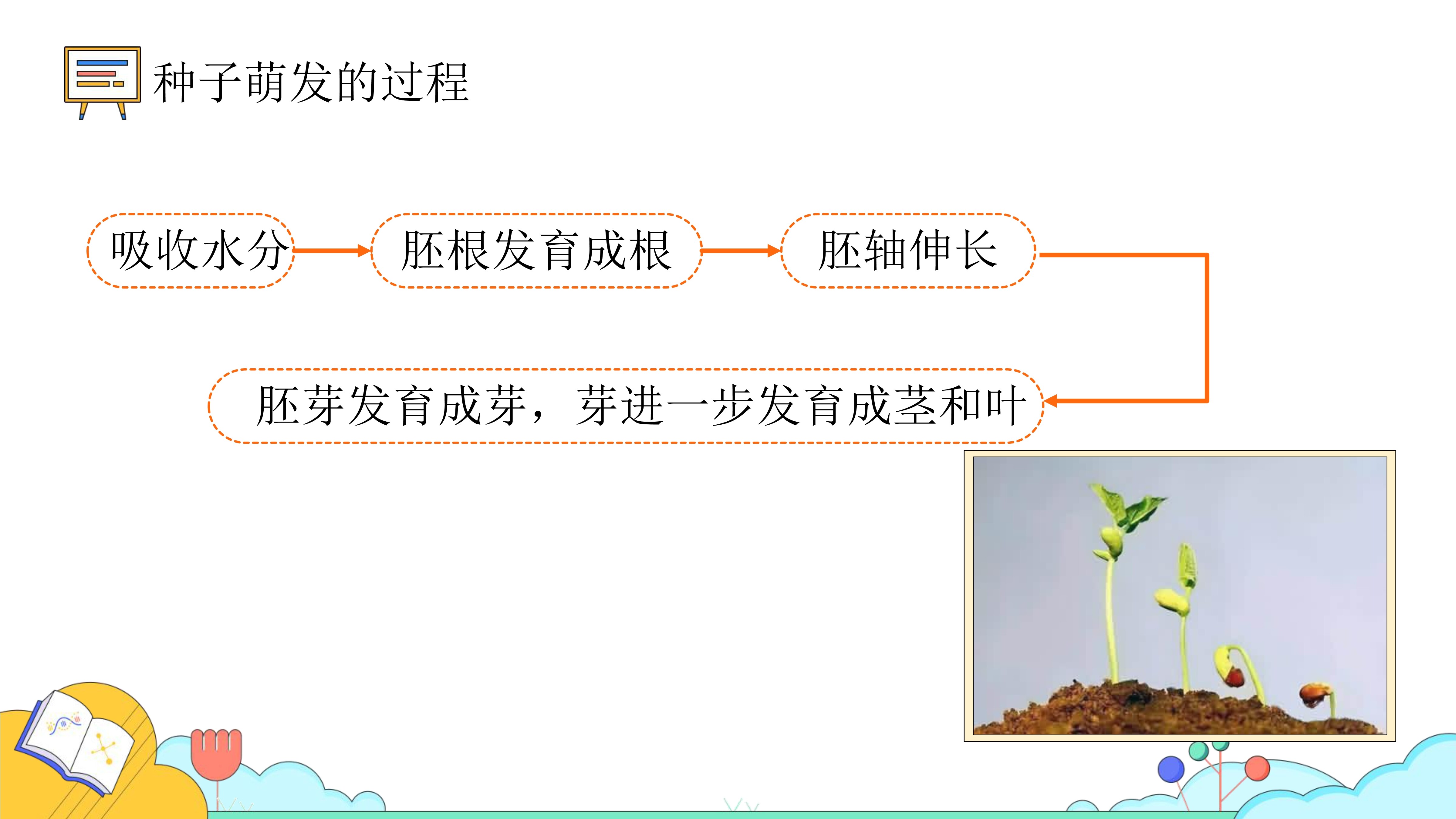 种子萌发的过程

吸收水分

胚根发育成根

胚轴伸长

胚芽发育成芽，芽进一步发育成茎和叶